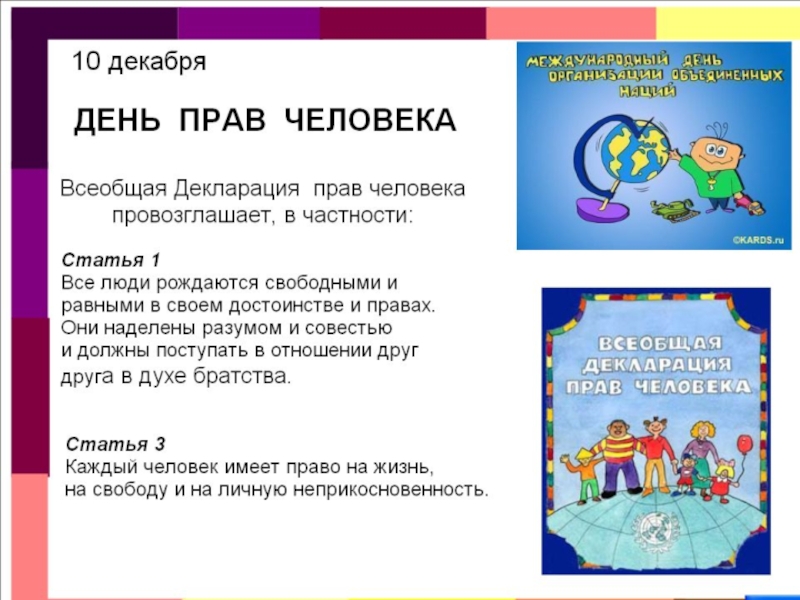 10 декабря

ДЕНЬ ПРАВ ЧЕЛОВЕКА

Всеобщая Декларация прав человека провозглашает, в частности:

Статья 1
Все люди рождаются свободными и равными в своем достоинстве и правах. Они наделены разумом и совестью и должны поступать в отношении друг друга в духе братства.

Статья 3
Каждый человек имеет право на жизнь, на свободу и на личную неприкосновенность.

МЕЖДУНАРОДНЫЙ ДЕНЬ ОРГАНИЗАЦИИ ОБЪЕДИНЕННЫХ НАЦИЙ

©KARDS.ru

ВСЕОБЩАЯ ДЕКЛАРАЦИЯ ПРАВ ЧЕЛОВЕКА